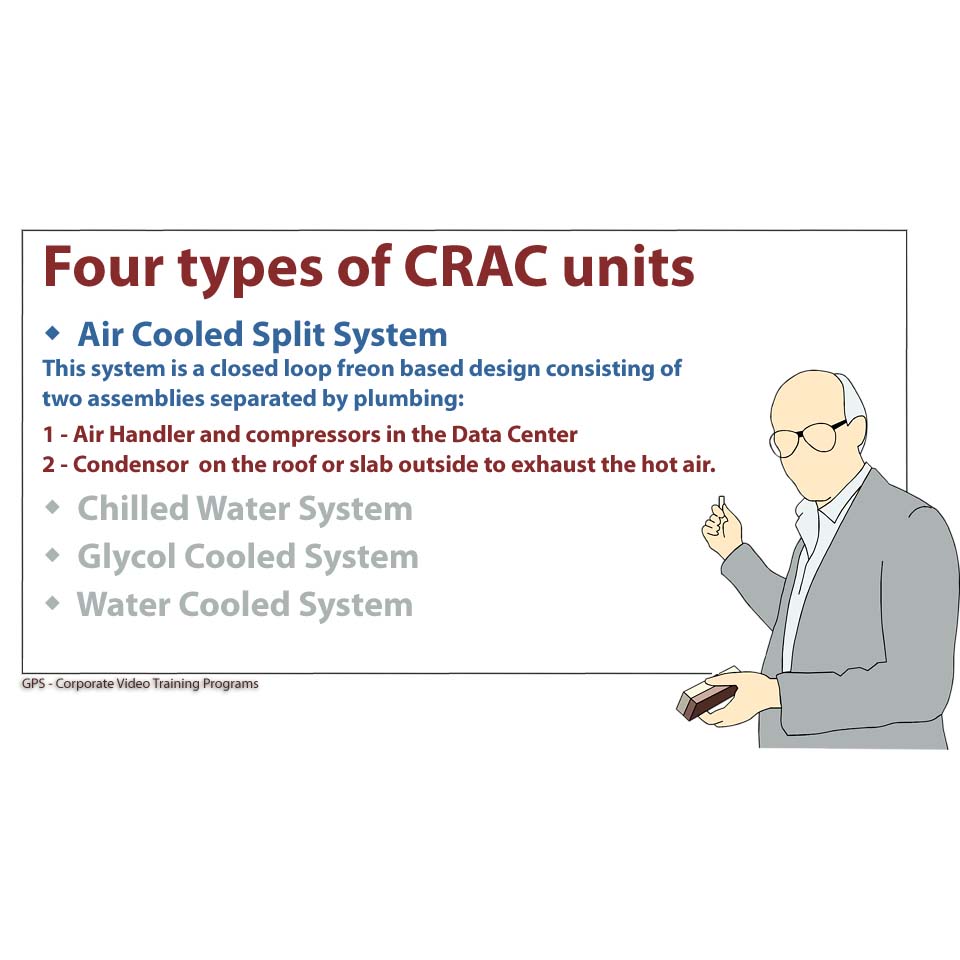 Four types of CRAC units

◆ Air Cooled Split System

This system is a closed loop freon based design consisting of two assemblies separated by plumbing:

1 - Air Handler and compressors in the Data Center
2 - Condensor on the roof or slab outside to exhaust the hot air.

◆ Chilled Water System
◆ Glycol Cooled System
◆ Water Cooled System

GPS - Corporate Video Training Programs